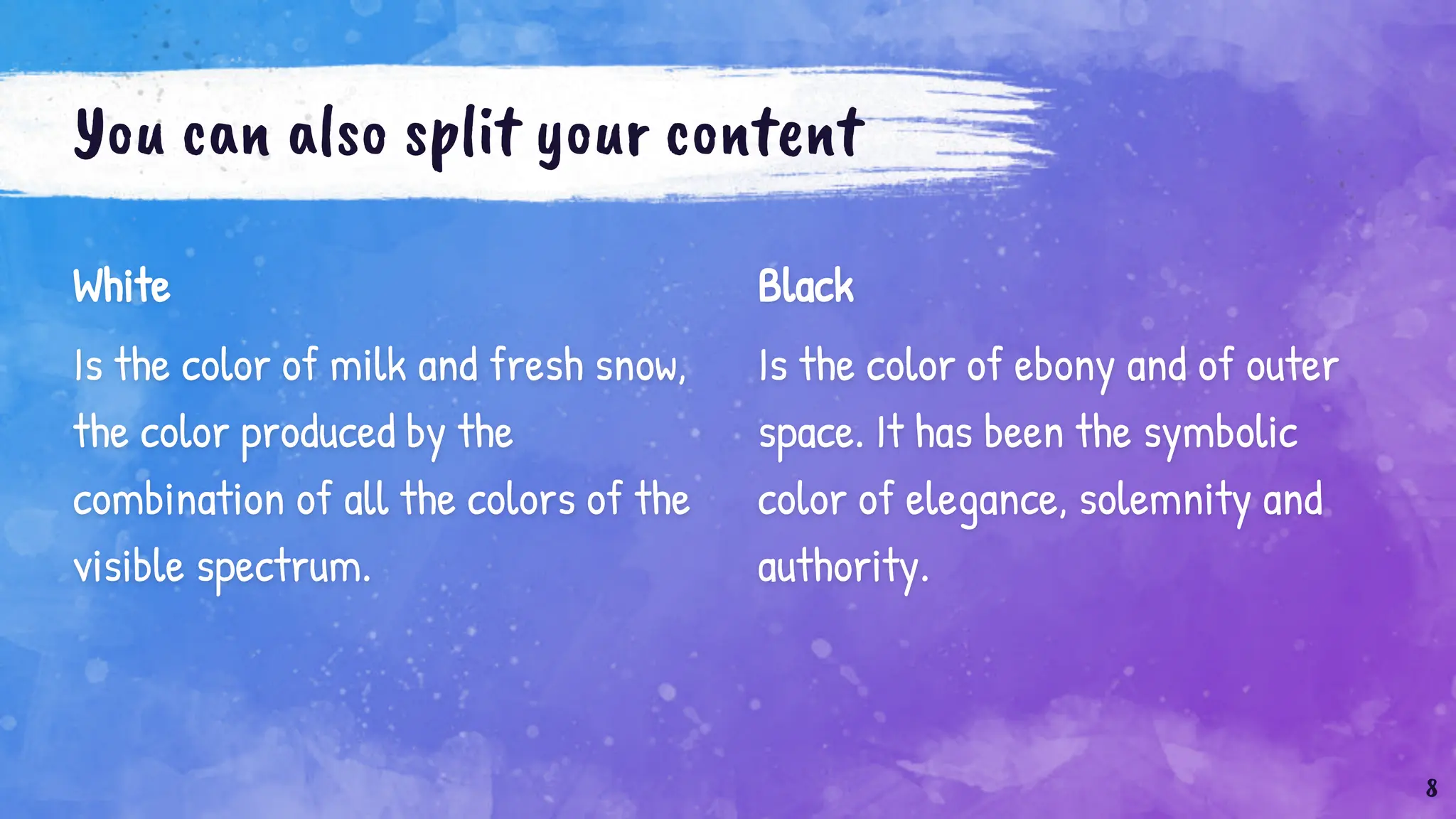 You can also split your content

White

Is the color of milk and fresh snow, the color produced by the combination of all the colors of the visible spectrum.

Black

Is the color of ebony and of outer space. It has been the symbolic color of elegance, solemnity and authority.

8